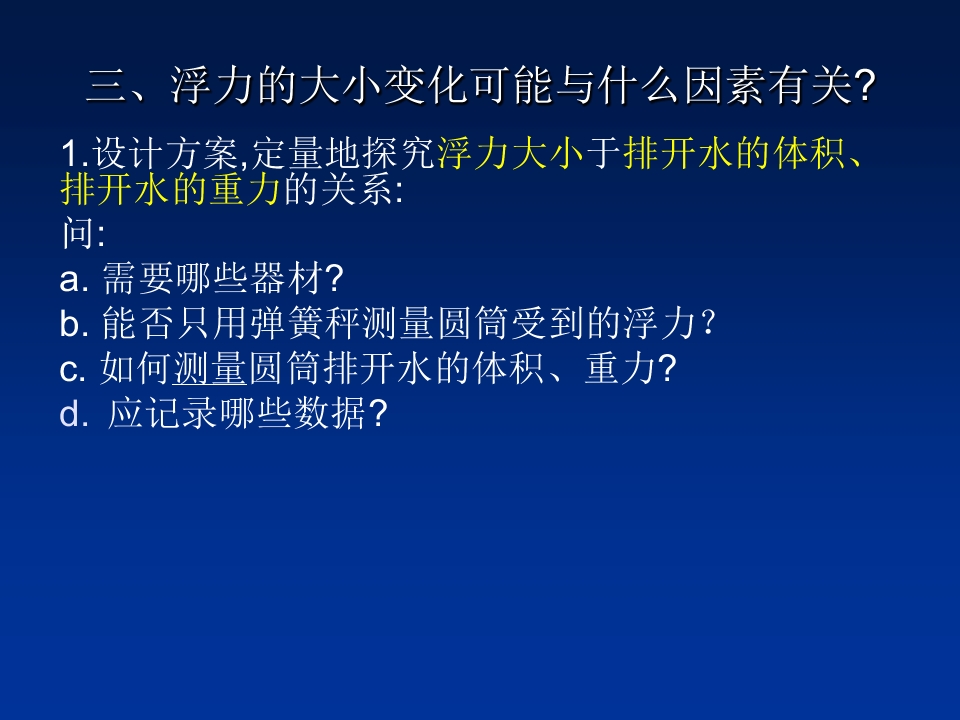 三、浮力的大小变化可能与什么因素有关?

1.设计方案,定量地探究浮力大小于排开水的体积、排开水的重力的关系:

问:
a.需要哪些器材?
b.能否只用弹簧秤测量圆筒受到的浮力?
c.如何测量圆筒排开水的体积、重力?
d.应记录哪些数据?